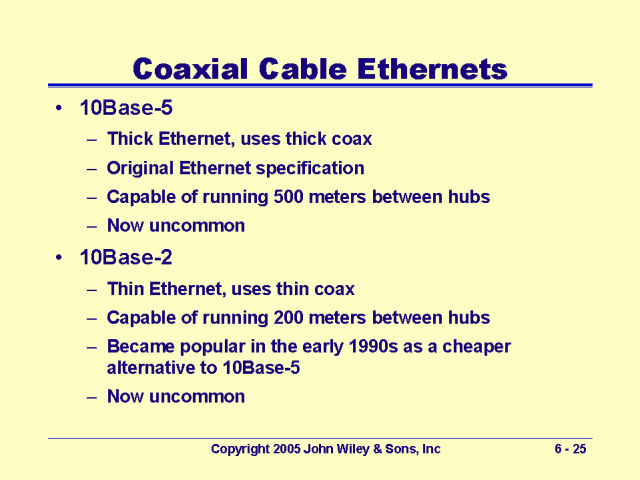 Coaxial Cable Ethernets

• 10Base-5
– Thick Ethernet, uses thick coax
– Original Ethernet specification
– Capable of running 500 meters between hubs
– Now uncommon

• 10Base-2
– Thin Ethernet, uses thin coax
– Capable of running 200 meters between hubs
– Became popular in the early 1990s as a cheaper alternative to 10Base-5
– Now uncommon

Copyright 2005 John Wiley & Sons, Inc

6 - 25